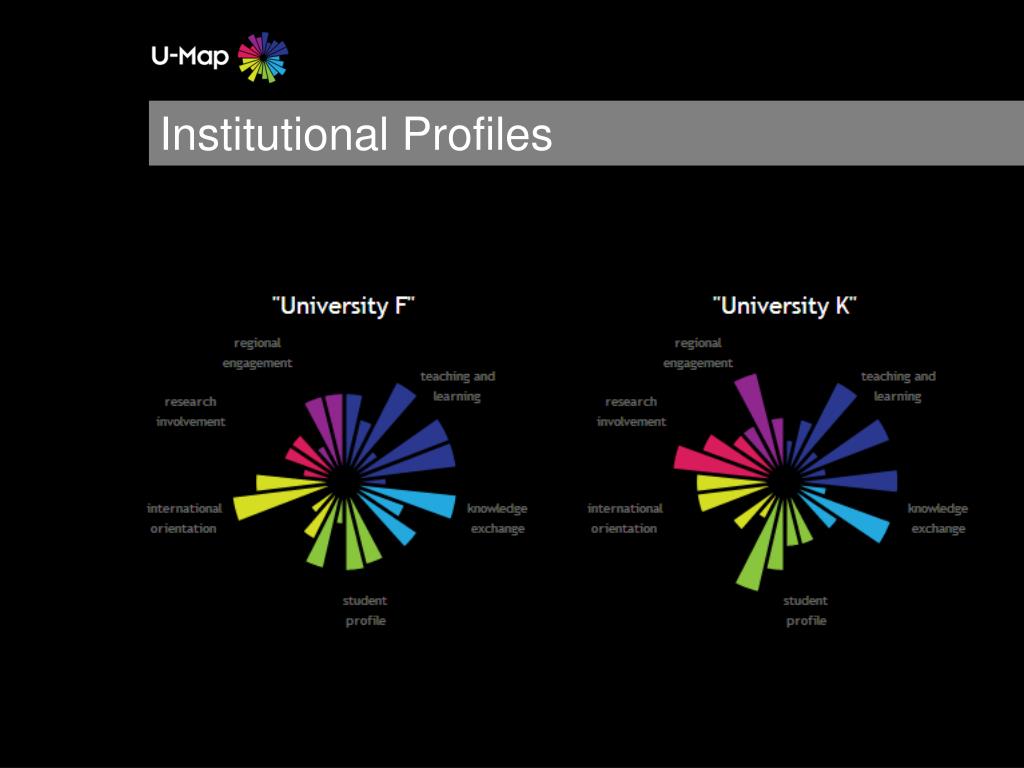 U-Map

Institutional Profiles

"University F"

regional engagement

teaching and learning

research involvement

international orientation

knowledge exchange

student profile

"University K"

regional engagement

teaching and learning

research involvement

international orientation

knowledge exchange

student profile